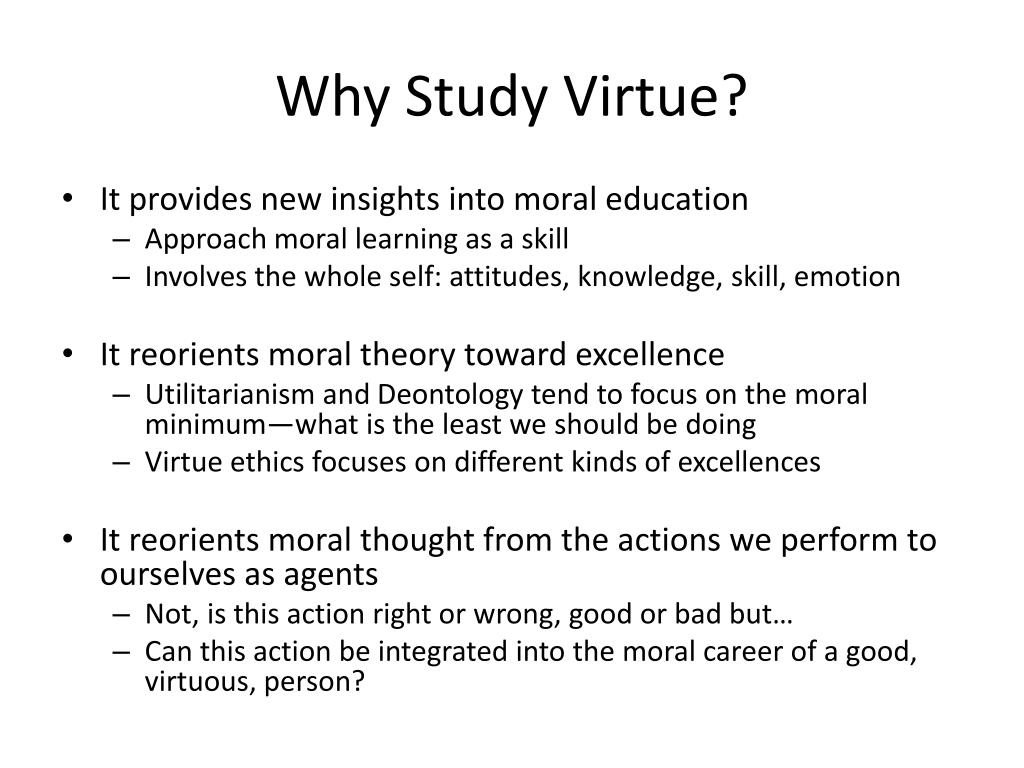 Why Study Virtue?

• It provides new insights into moral education
  – Approach moral learning as a skill
  – Involves the whole self: attitudes, knowledge, skill, emotion

• It reorients moral theory toward excellence
  – Utilitarianism and Deontology tend to focus on the moral minimum—what is the least we should be doing
  – Virtue ethics focuses on different kinds of excellences

• It reorients moral thought from the actions we perform to ourselves as agents
  – Not, is this action right or wrong, good or bad but…
  – Can this action be integrated into the moral career of a good, virtuous, person?